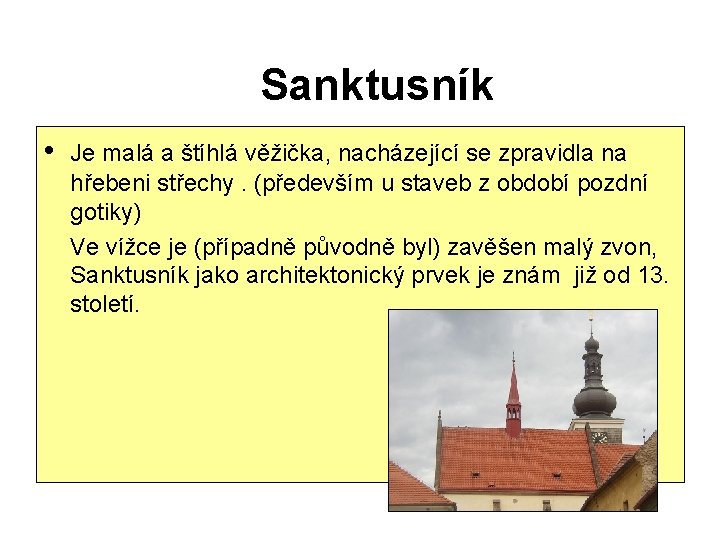 Sanktusník

• Je malá a štíhlá věžička, nacházející se zpravidla na hřebeni střechy . (především u staveb z období pozdní gotiky)

Ve vížce je (případně původně byl) zavěšen malý zvon, Sanktusník jako architektonický prvek je znám již od 13. století.